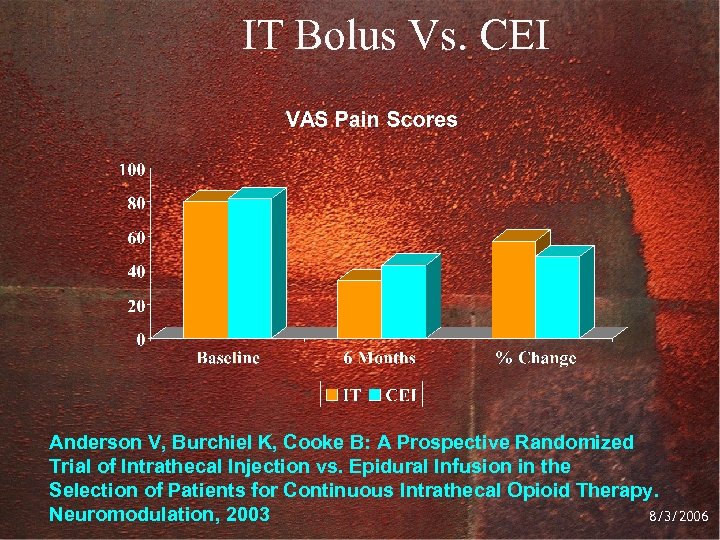 IT Bolus Vs. CEI

VAS Pain Scores

100
80
60
40
20
0

Baseline
6 Months
% Change

IT CEI

Anderson V, Burchiel K, Cooke B: A Prospective Randomized Trial of Intrathecal Injection vs. Epidural Infusion in the Selection of Patients for Continuous Intrathecal Opioid Therapy. Neuromodulation, 2003

8/3/2006